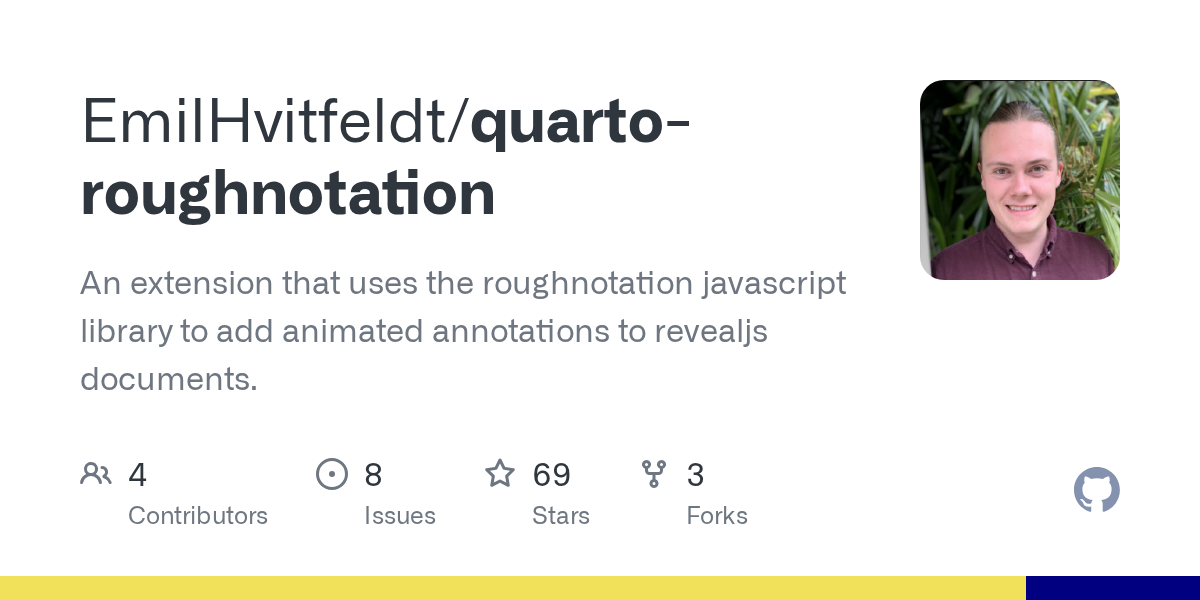 EmilHvitfeldt/quarto-roughnotation

An extension that uses the roughnotation javascript library to add animated annotations to revealjs documents.

4
Contributors

8
Issues

69
Stars

3
Forks